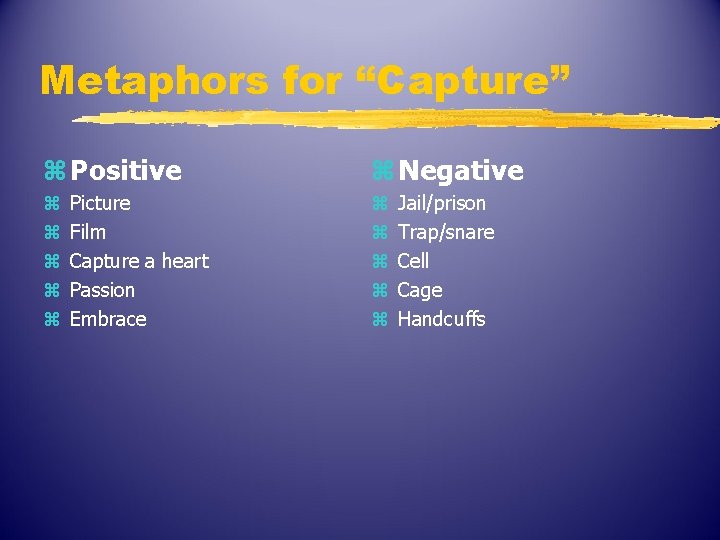 Metaphors for “Capture”

⌘ Positive
⌘ Picture
⌘ Film
⌘ Capture a heart
⌘ Passion
⌘ Embrace

⌘ Negative
⌘ Jail/prison
⌘ Trap/snare
⌘ Cell
⌘ Cage
⌘ Handcuffs